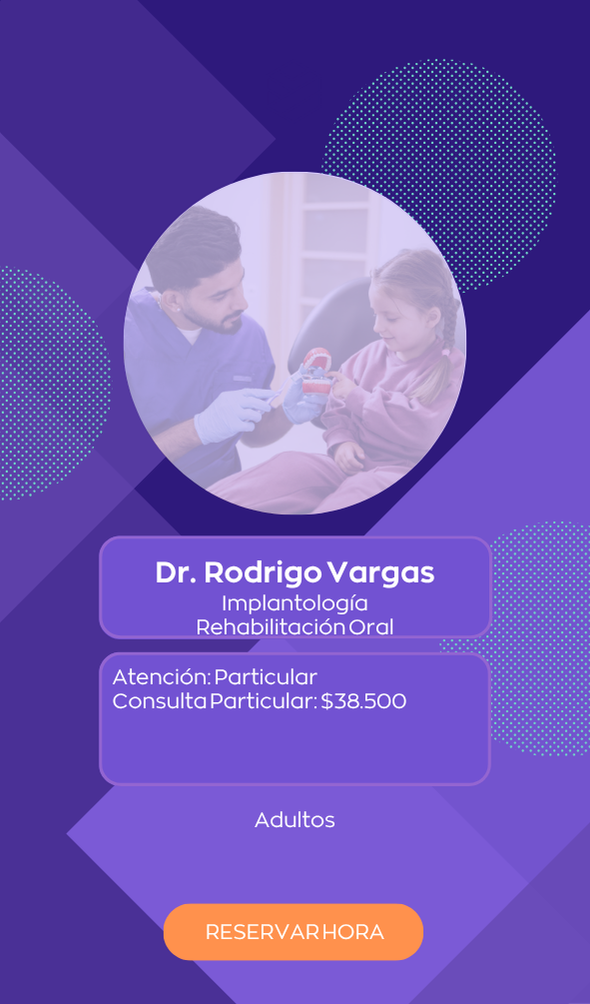 Dr. Rodrigo Vargas
Implantología
Rehabilitación Oral

Atención: Particular
Consulta Particular: $38.500

Adultos

RESERVAR HORA